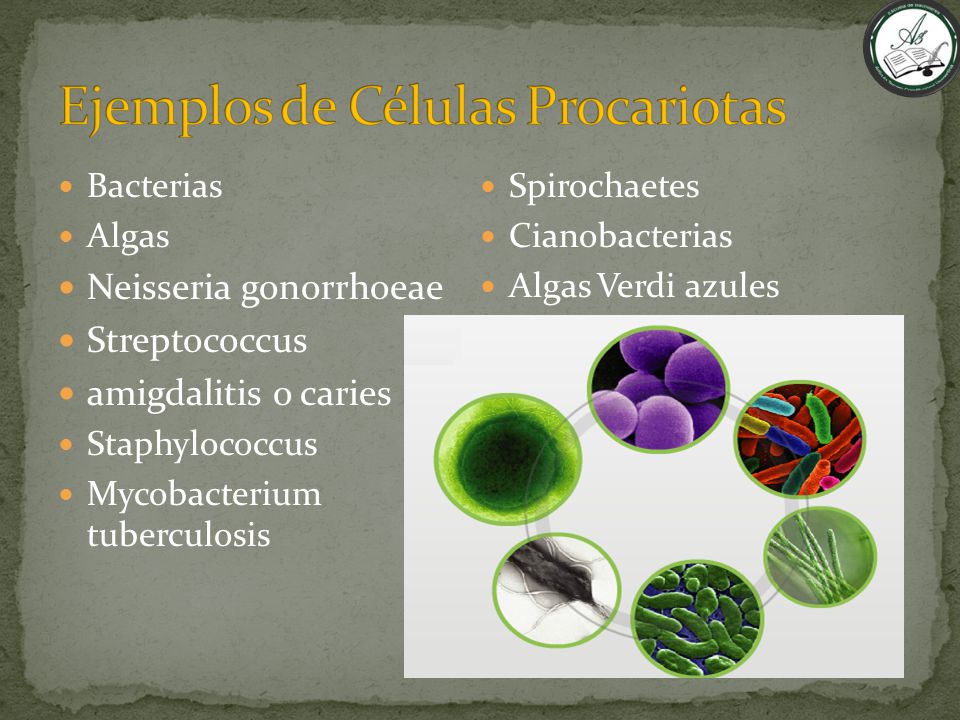 Ejemplos de Células Procariotas

- Bacterias
- Algas
- Neisseria gonorrhoeae
- Streptococcus
- amigdalitis o caries
- Staphylococcus
- Mycobacterium tuberculosis

- Spirochaetes
- Cianobacterias
- Algas Verdi azules